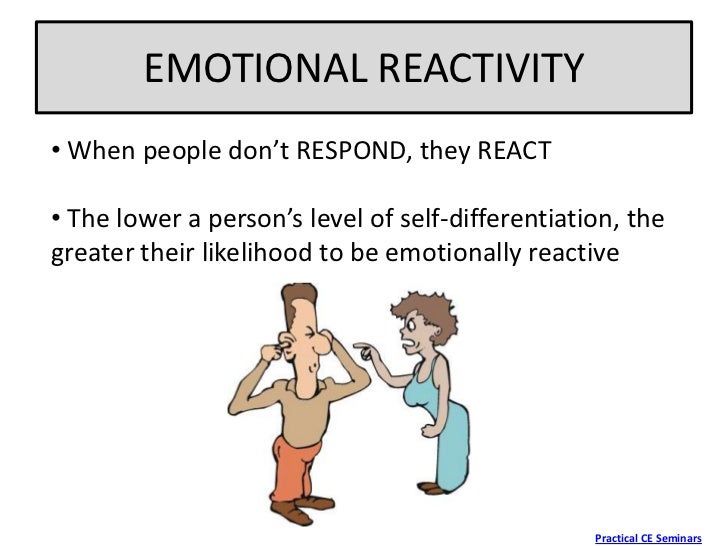 EMOTIONAL REACTIVITY

• When people don't RESPOND, they REACT

• The lower a person's level of self-differentiation, the greater their likelihood to be emotionally reactive

Practical CE Seminars